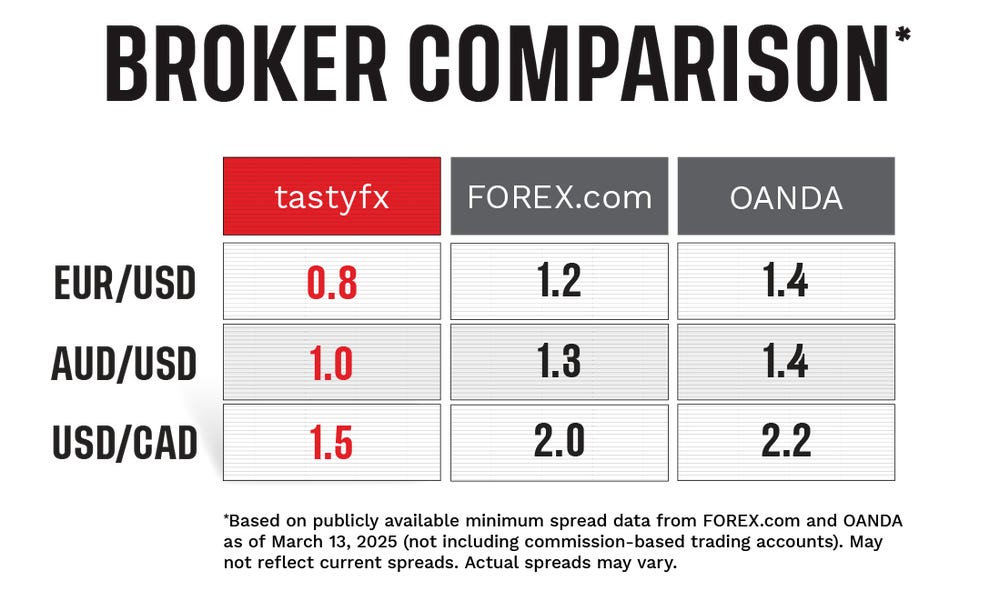 BROKER COMPARISON*

| | tastyfx | FOREX.com | OANDA |
|---|---|---|---|
| EUR/USD | 0.8 | 1.2 | 1.4 |
| AUD/USD | 1.0 | 1.3 | 1.4 |
| USD/CAD | 1.5 | 2.0 | 2.2 |

*Based on publicly available minimum spread data from FOREX.com and OANDA as of March 13, 2025 (not including commission-based trading accounts). May not reflect current spreads. Actual spreads may vary.